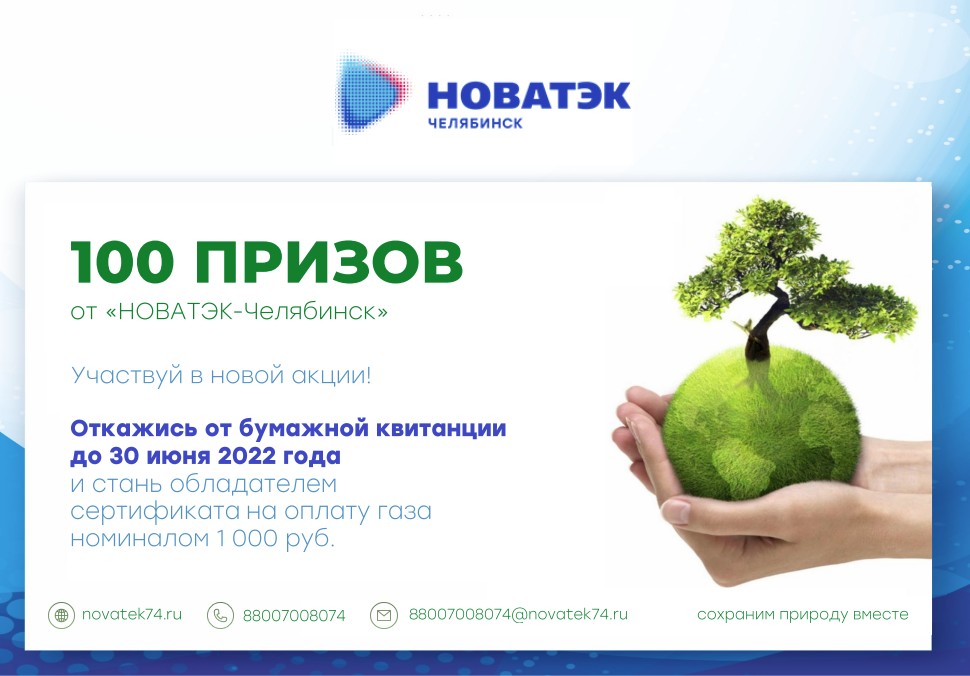 НОВАТЭК
ЧЕЛЯБИНСК

100 ПРИЗОВ
от «НОВАТЭК-Челябинск»

Участвуй в новой акции!

Откажись от бумажной квитанции до 30 июня 2022 года и стань обладателем сертификата на оплату газа номиналом 1 000 руб.

novatek74.ru 88007008074 88007008074@novatek74.ru сохраним природу вместе